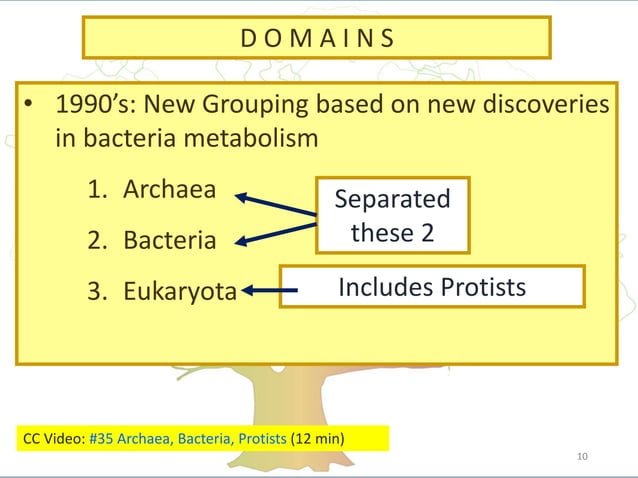 DOMAINS

• 1990's: New Grouping based on new discoveries in bacteria metabolism

1. Archaea
2. Bacteria
3. Eukaryota

Separated these 2

Includes Protists

CC Video: #35 Archaea, Bacteria, Protists (12 min)

10